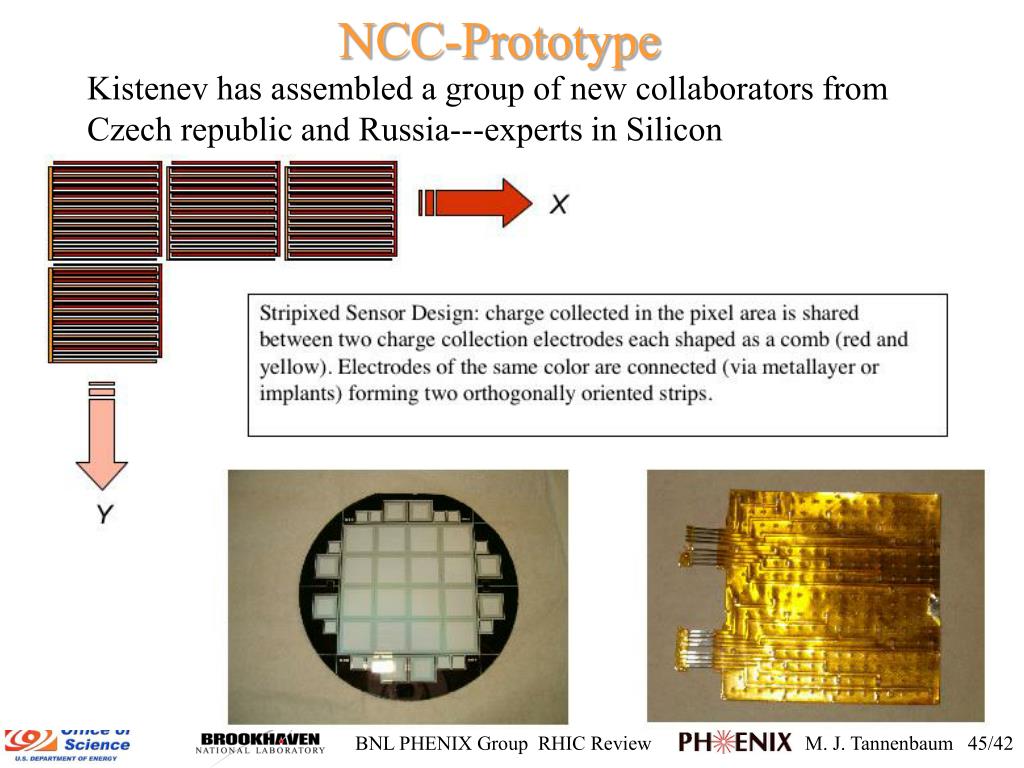 NCC-Prototype

Kistenev has assembled a group of new collaborators from Czech republic and Russia---experts in Silicon

X

Stripixed Sensor Design: charge collected in the pixel area is shared between two charge collection electrodes each shaped as a comb (red and yellow). Electrodes of the same color are connected (via metallayer or implants) forming two orthogonally oriented strips.

Y

Office of Science
U.S. DEPARTMENT OF ENERGY

BROOKHAVEN NATIONAL LABORATORY

BNL PHENIX Group RHIC Review

PHENIX

M. J. Tannenbaum 45/42